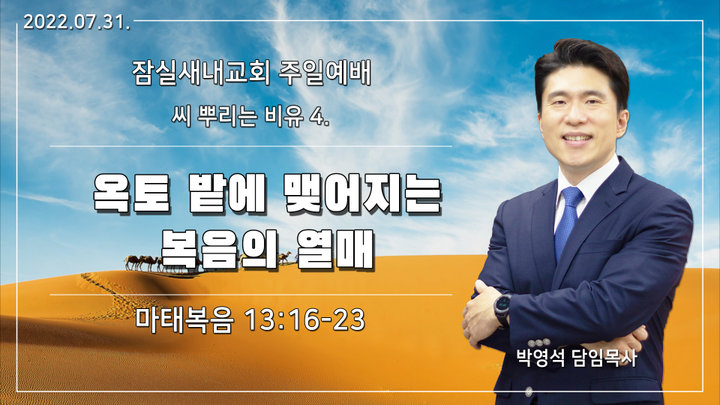 2022.07.31.

잠실새내교회 주일예배

씨 뿌리는 비유 4.

옥토 밭에 맺어지는 복음의 열매

마태복음 13:16-23

박영석 담임목사